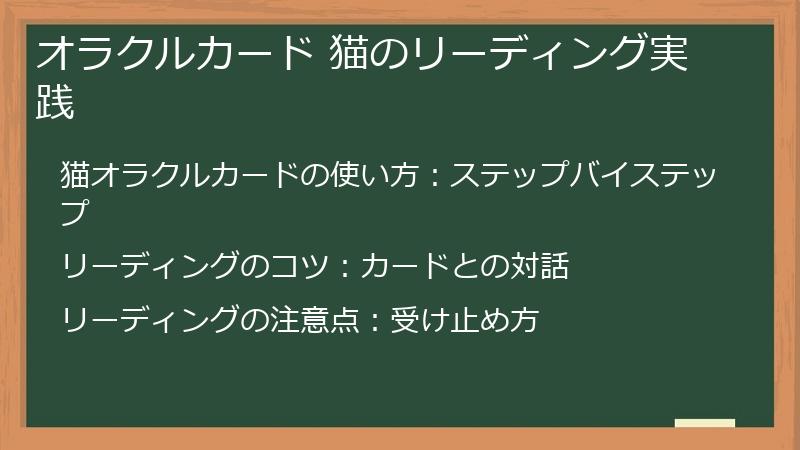 オラクルカード 猫のリーディング実践

猫オラクルカードの使い方：ステップバイステップ

リーディングのコツ：カードとの対話

リーディングの注意点：受け止め方